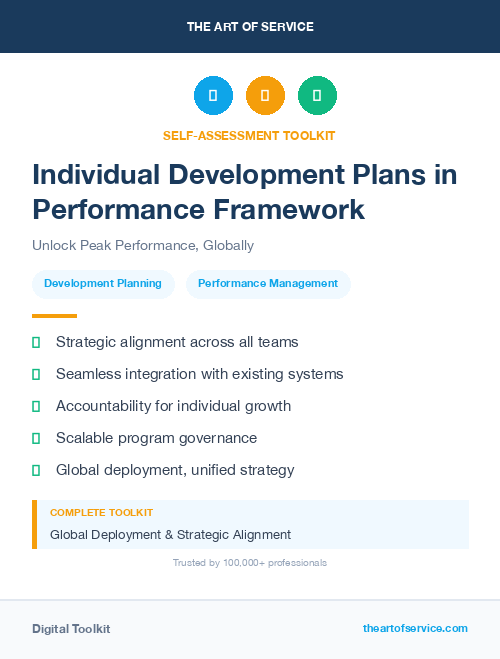 THE ART OF SERVICE

SELF-ASSESSMENT TOOLKIT

Individual Development Plans in Performance Framework

Unlock Peak Performance, Globally

Development Planning

Performance Management

Strategic alignment across all teams

Seamless integration with existing systems

Accountability for individual growth

Scalable program governance

Global deployment, unified strategy

COMPLETE TOOLKIT

Global Deployment & Strategic Alignment

Trusted by 100,000+ professionals

Digital Toolkit

theartofservice.com